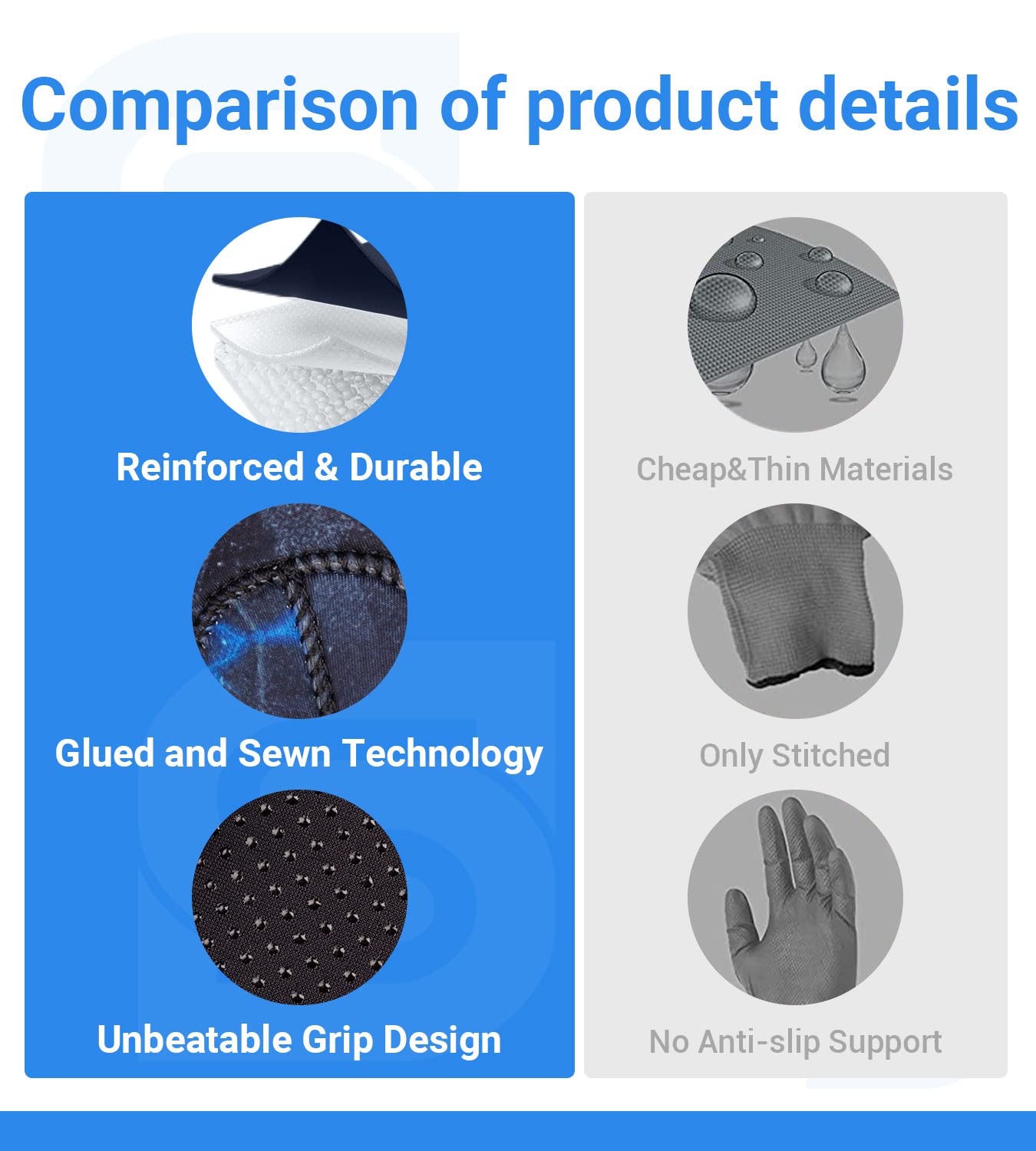 Comparison of product details

Reinforced & Durable

Glued and Sewn Technology

Unbeatable Grip Design

Cheap&Thin Materials

Only Stitched

No Anti-slip Support